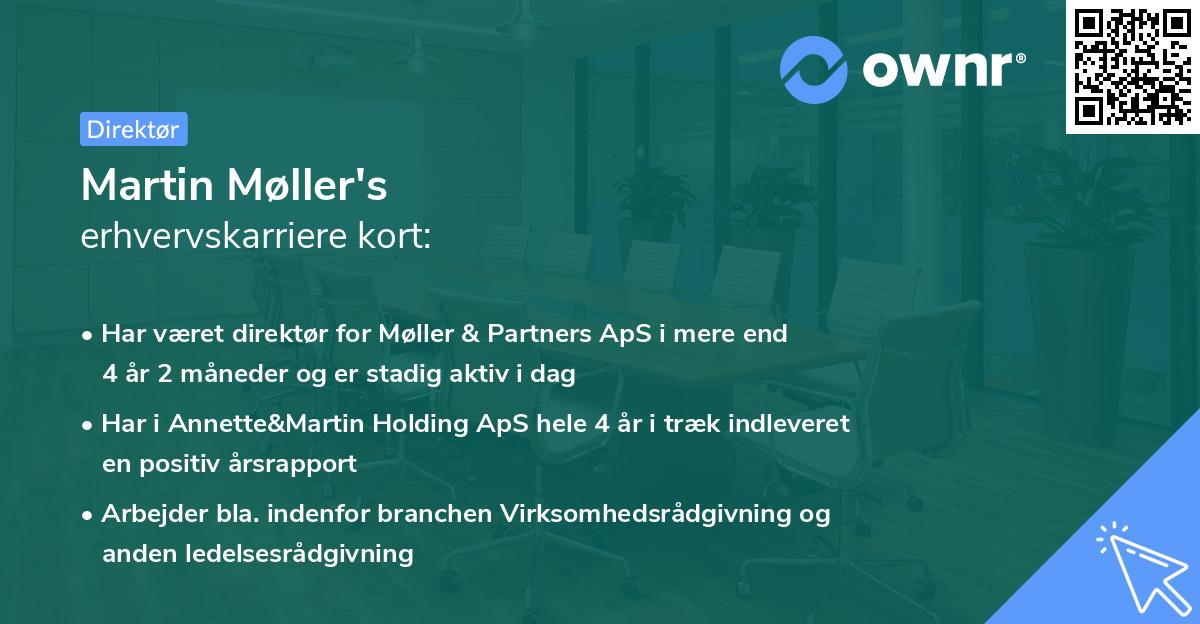 ownr®

Direktør

Martin Møller's
erhvervskarriere kort:

• Har været direktør for Møller & Partners ApS i mere end 4 år 2 måneder og er stadig aktiv i dag

• Har i Annette&Martin Holding ApS hele 4 år i træk indleveret en positiv årsrapport

• Arbejder bla. indenfor branchen Virksomhedsrådgivning og anden ledelsesrådgivning